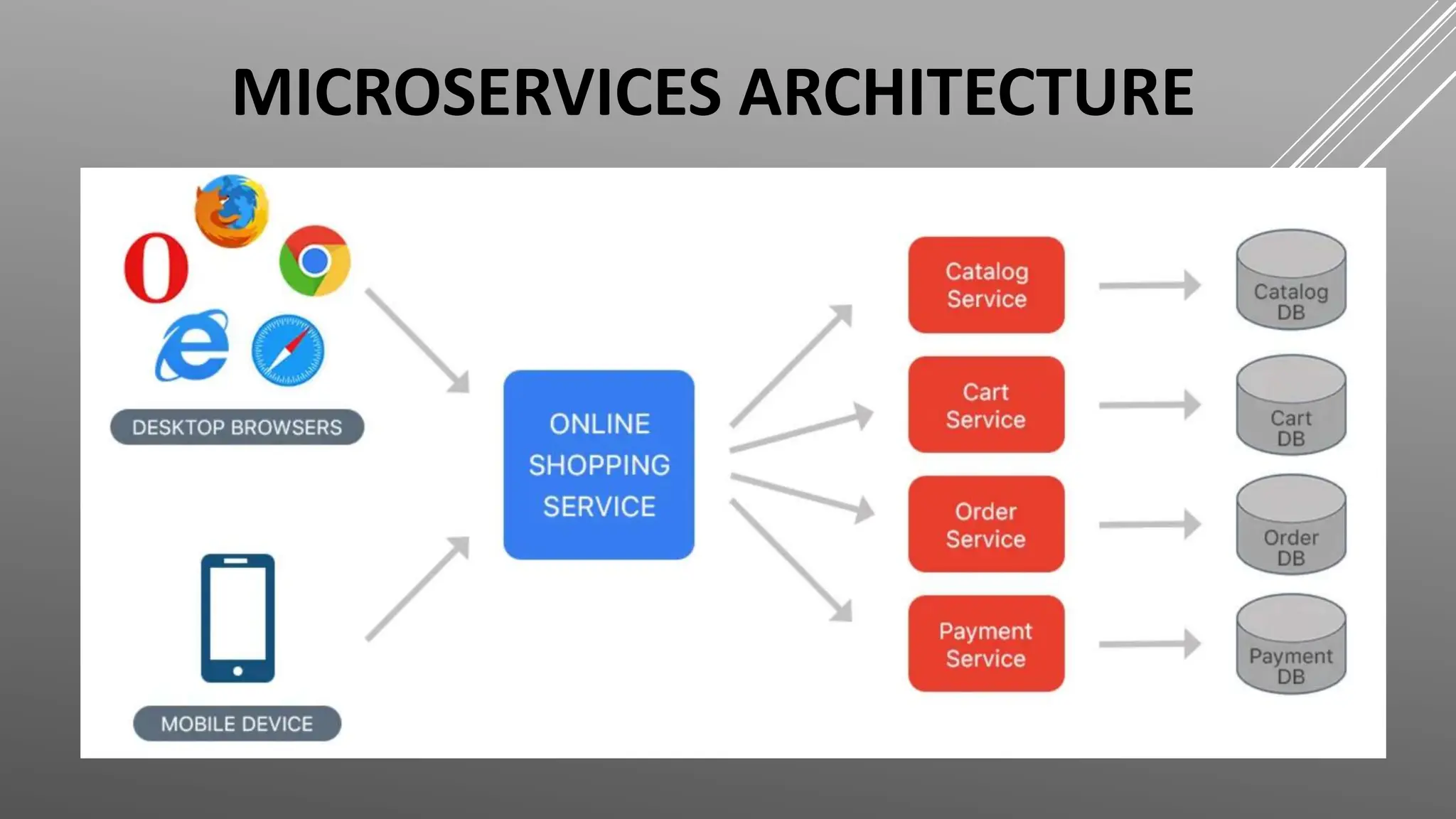 MICROSERVICES ARCHITECTURE

DESKTOP BROWSERS

MOBILE DEVICE

ONLINE SHOPPING SERVICE

Catalog Service

Cart Service

Order Service

Payment Service

Catalog DB

Cart DB

Order DB

Payment DB